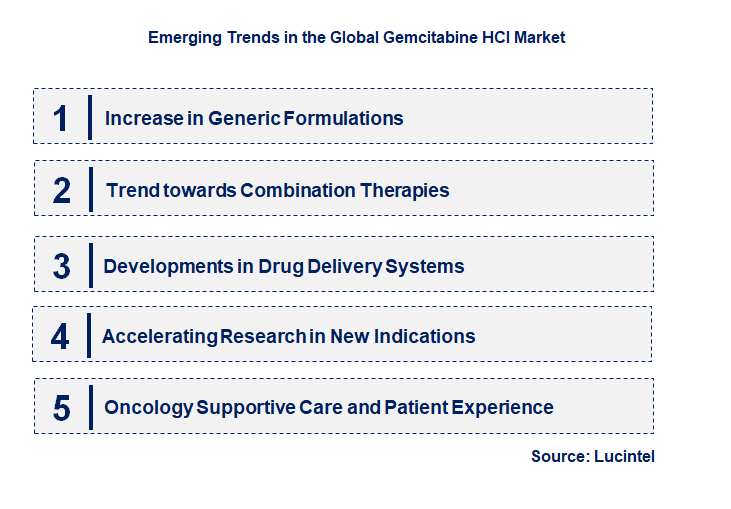 Emerging Trends in the Global Gemcitabine HCl Market

1 Increase in Generic Formulations

2 Trend towards Combination Therapies

3 Developments in Drug Delivery Systems

4 Accelerating Research in New Indications

5 Oncology Supportive Care and Patient Experience

Source: Lucintel